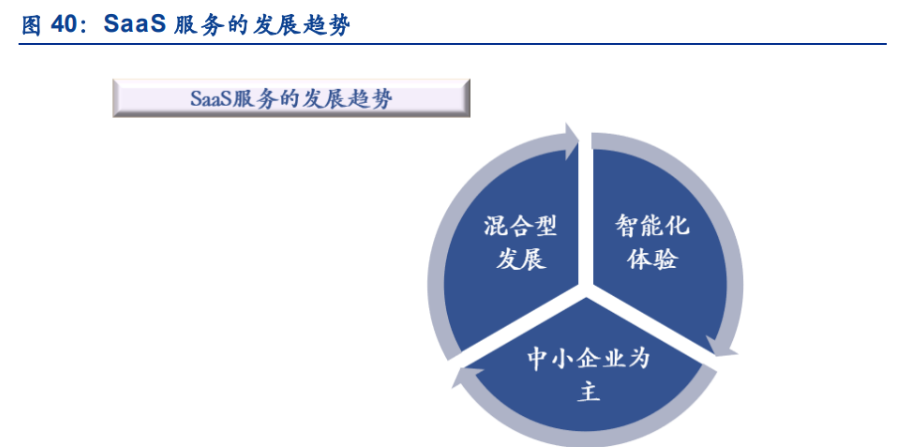 图 40：SaaS 服务的发展趋势

SaaS服务的发展趋势

混合型发展

智能化体验

中小企业为主